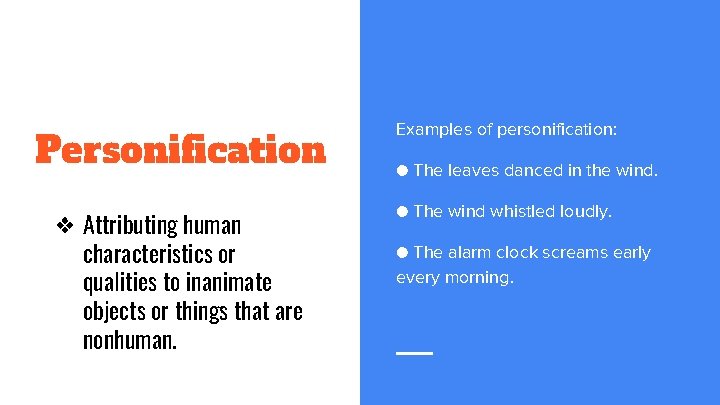 Personification

❖ Attributing human characteristics or qualities to inanimate objects or things that are nonhuman.

Examples of personification:

● The leaves danced in the wind.

● The wind whistled loudly.

● The alarm clock screams early every morning.